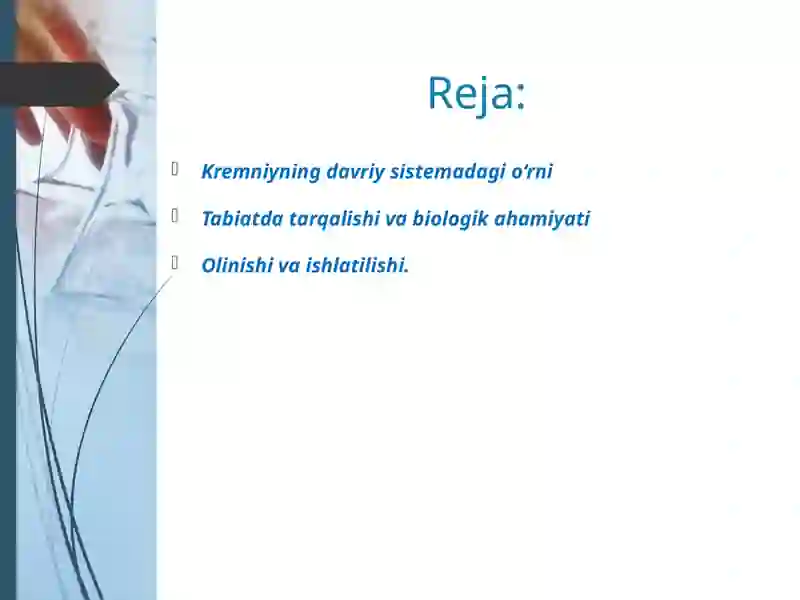 Reja:

Kremniyning davriy sistemadagi o‘rni

Tabiatda tarqalishi va biologik ahamiyati

Olinishi va ishlatilishi.